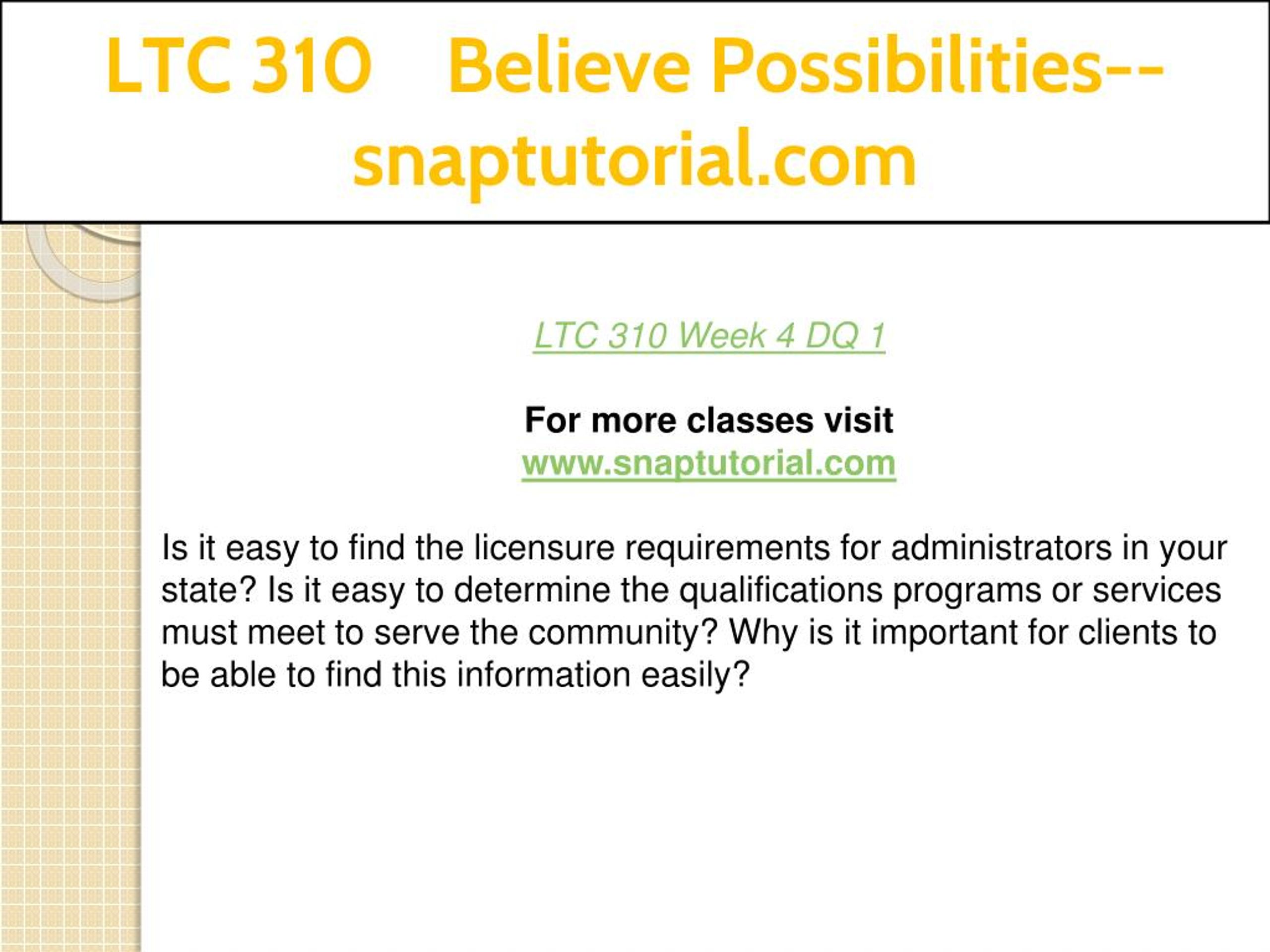 LTC 310 Believe Possibilities--snaptutorial.com

LTC 310 Week 4 DQ 1

For more classes visit
www.snaptutorial.com

Is it easy to find the licensure requirements for administrators in your state? Is it easy to determine the qualifications programs or services must meet to serve the community? Why is it important for clients to be able to find this information easily?